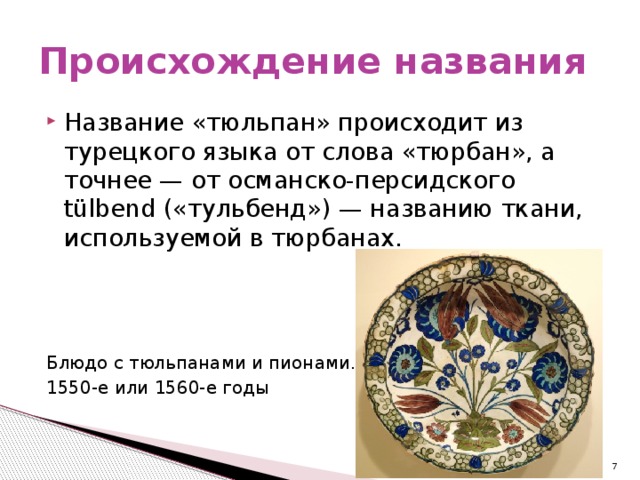 Происхождение названия

Название «тюльпан» происходит из турецкого языка от слова «тюрбан», а точнее — от османско-персидского tülbend («тульбенд») — названию ткани, используемой в тюрбанах.

Блюдо с тюльпанами и пионами. 1550-е или 1560-е годы

7